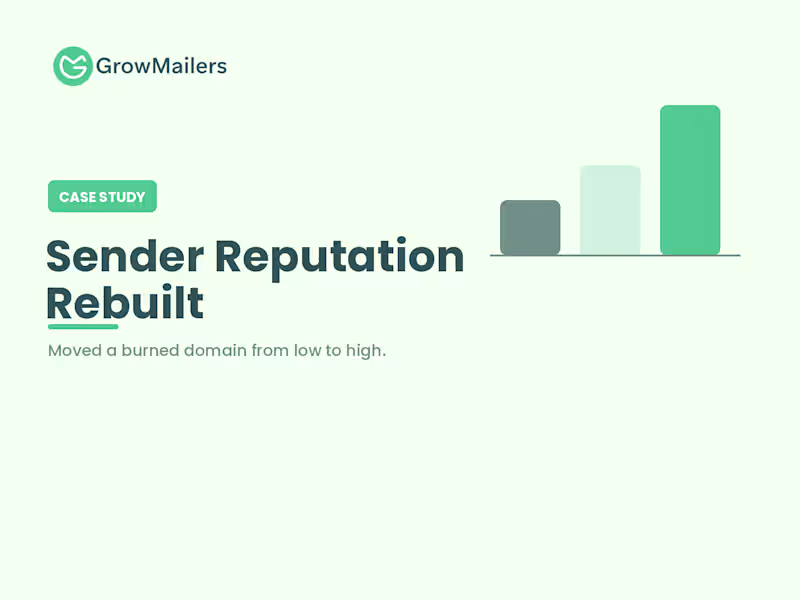 GrowMailers

CASE STUDY

Sender Reputation Rebuilt

Moved a burned domain from low to high.